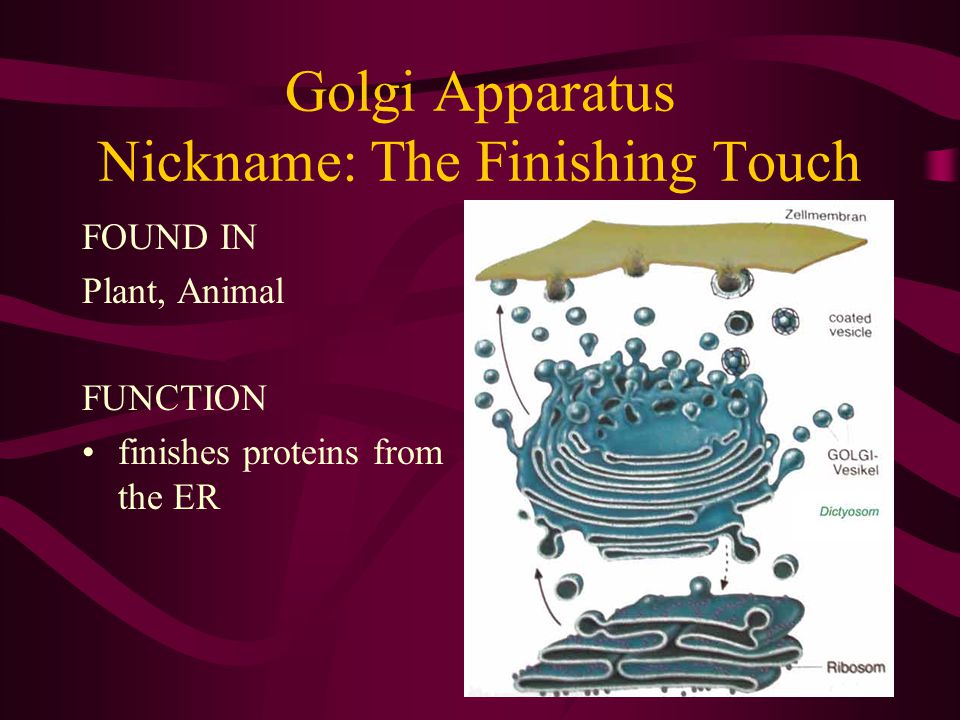 Golgi Apparatus
Nickname: The Finishing Touch

FOUND IN
Plant, Animal

FUNCTION
• finishes proteins from the ER

Zellmembran
coated vesicle
GOLGI-Vesikel
Dictyosom
Ribosom